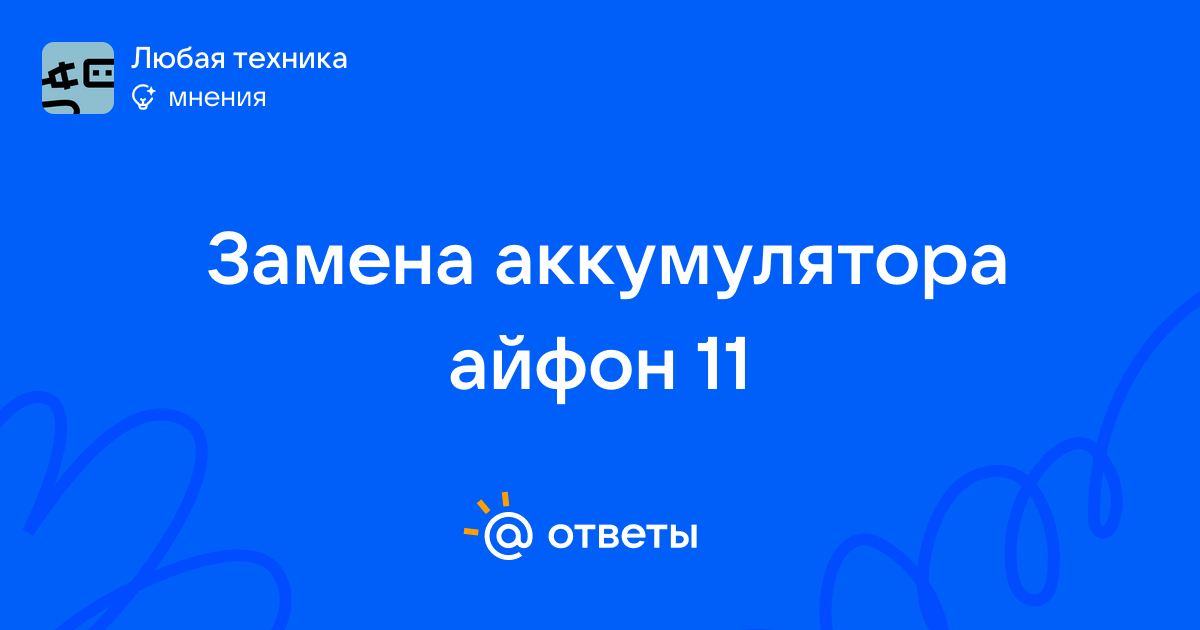 Любая техника
мнения

Замена аккумулятора айфон 11

@ ответы